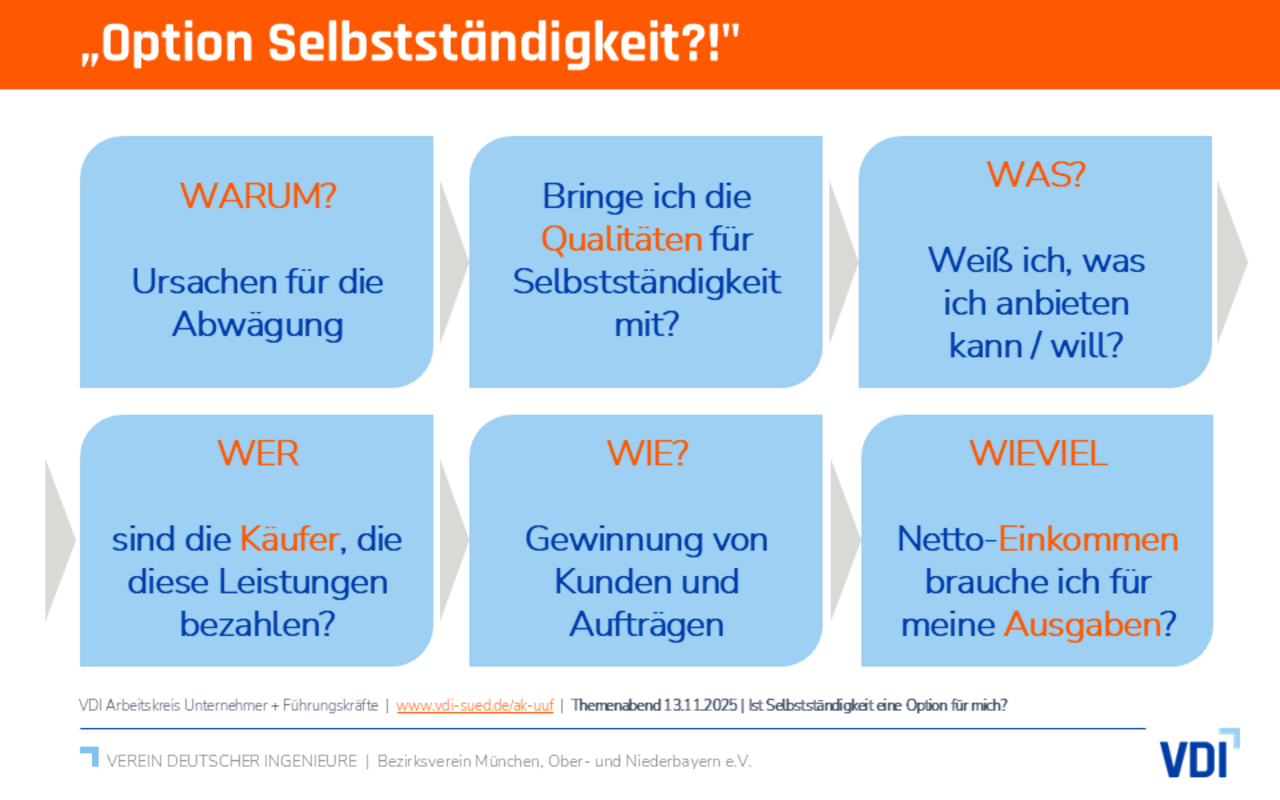 „Option Selbstständigkeit?!"

WARUM?

Ursachen für die Abwägung

Bringe ich die Qualitäten für Selbstständigkeit mit?

WAS?

Weiß ich, was ich anbieten kann / will?

WER

sind die Käufer, die diese Leistungen bezahlen?

WIE?

Gewinnung von Kunden und Aufträgen

WIEVIEL

Netto-Einkommen brauche ich für meine Ausgaben?

VDI Arbeitskreis Unternehmer + Führungskräfte | www.vdi-sued.de/ak-uuf | Themenabend 13.11.2025 | Ist Selbstständigkeit eine Option für mich?

VEREIN DEUTSCHER INGENIEURE | Bezirksverein München, Ober- und Niederbayern e.V.

VDI